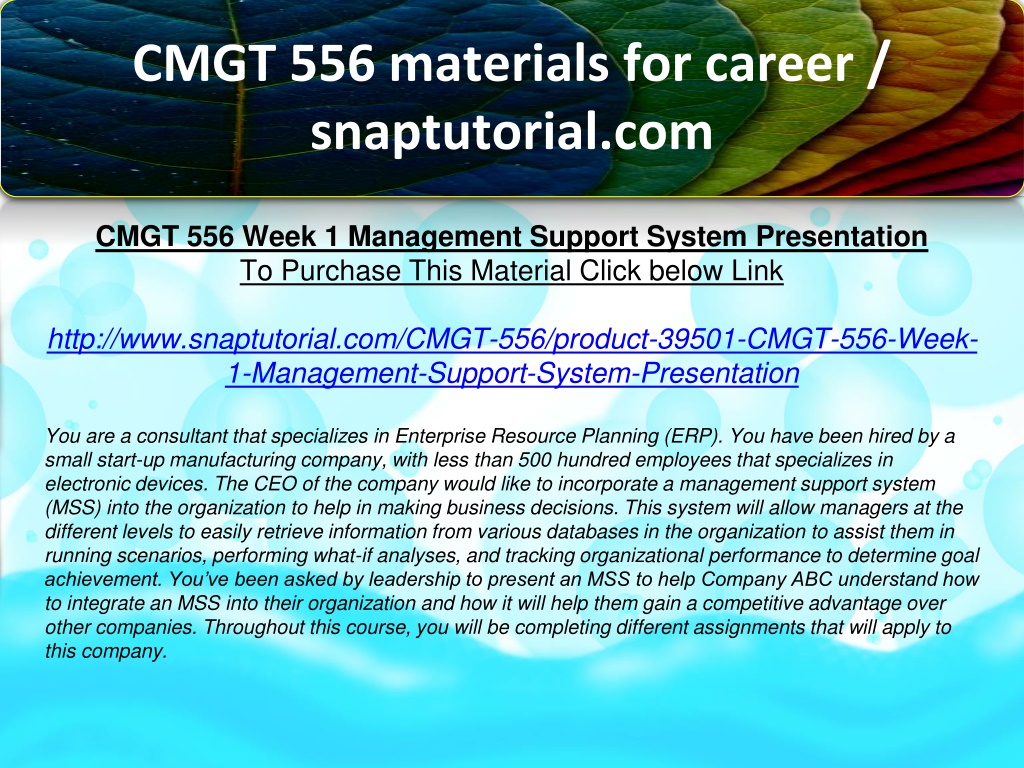 CMGT 556 materials for career / snaptutorial.com

CMGT 556 Week 1 Management Support System Presentation
To Purchase This Material Click below Link

http://www.snaptutorial.com/CMGT-556/product-39501-CMGT-556-Week-1-Management-Support-System-Presentation

You are a consultant that specializes in Enterprise Resource Planning (ERP). You have been hired by a small start-up manufacturing company, with less than 500 hundred employees that specializes in electronic devices. The CEO of the company would like to incorporate a management support system (MSS) into the organization to help in making business decisions. This system will allow managers at the different levels to easily retrieve information from various databases in the organization to assist them in running scenarios, performing what-if analyses, and tracking organizational performance to determine goal achievement. You've been asked by leadership to present an MSS to help Company ABC understand how to integrate an MSS into their organization and how it will help them gain a competitive advantage over other companies. Throughout this course, you will be completing different assignments that will apply to this company.